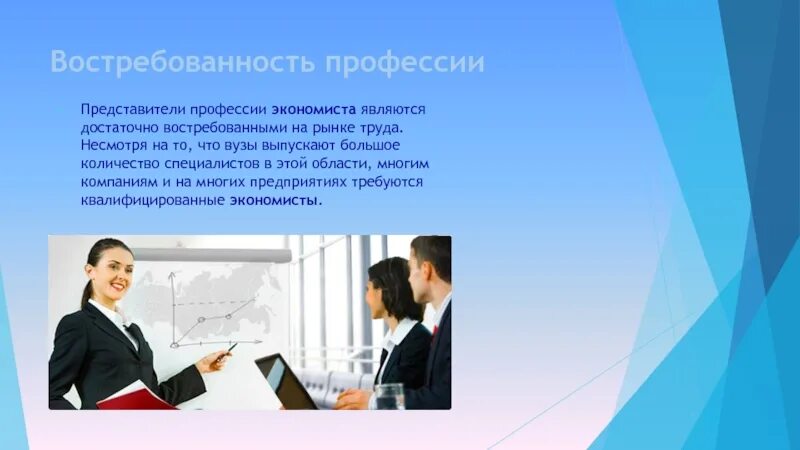 Востребованность профессии

Представители профессии экономиста являются достаточно востребованными на рынке труда. Несмотря на то, что вузы выпускают большое количество специалистов в этой области, многим компаниям и на многих предприятиях требуются квалифицированные экономисты.